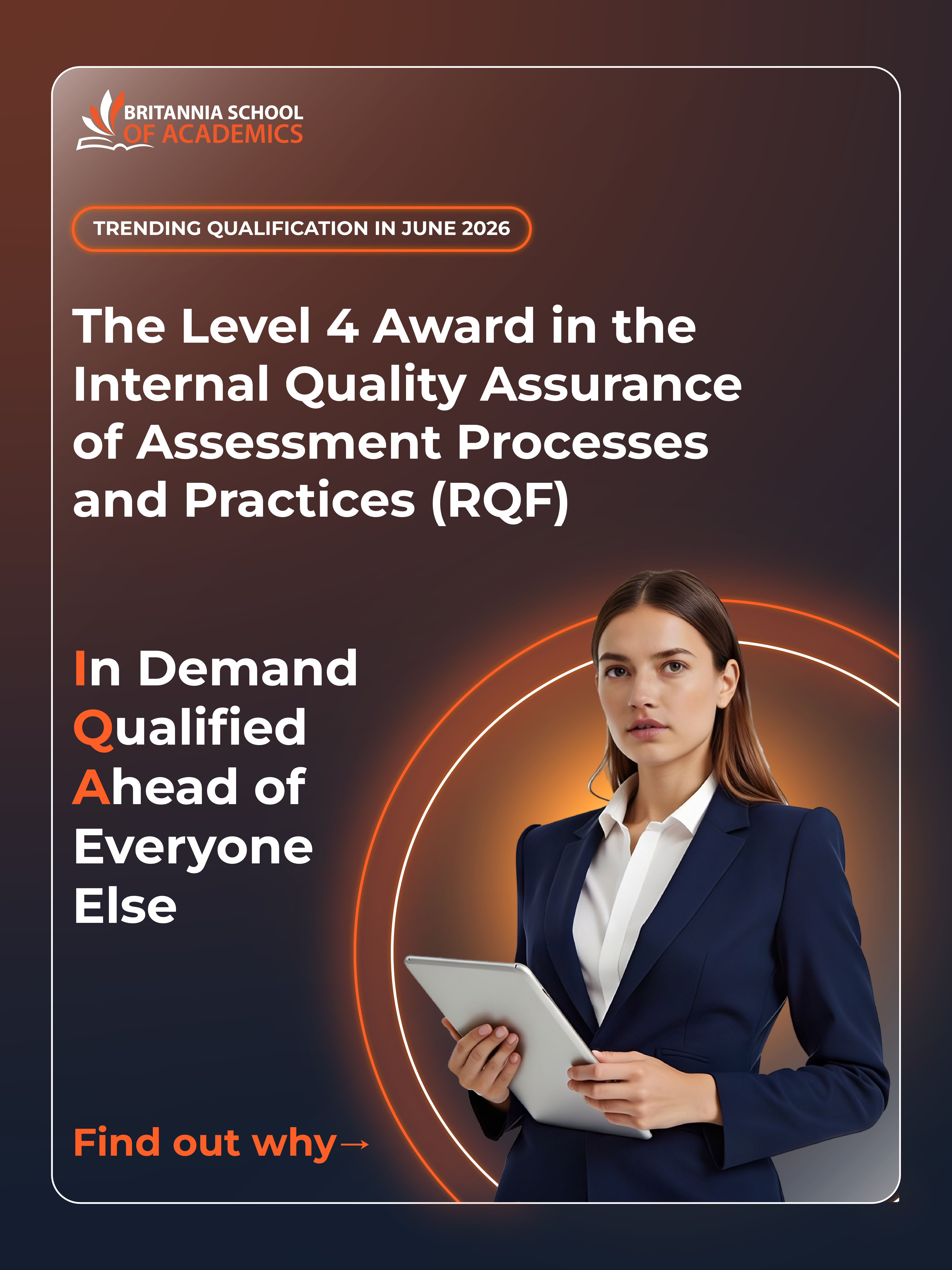 BRITANNIA SCHOOL
OF ACADEMICS

TRENDING QUALIFICATION IN JUNE 2026

The Level 4 Award in the Internal Quality Assurance of Assessment Processes and Practices (RQF)

In Demand
Qualified
Ahead of
Everyone
Else

Find out why→